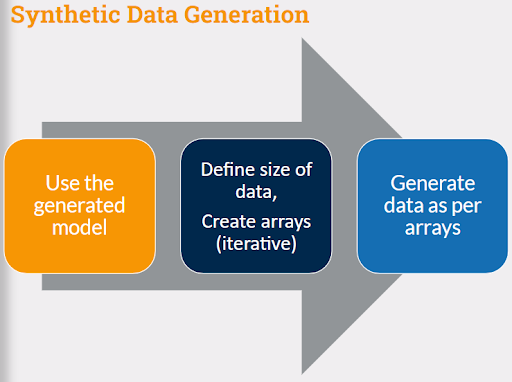 Synthetic Data Generation

Use the generated model

Define size of data,

Create arrays (iterative)

Generate data as per arrays